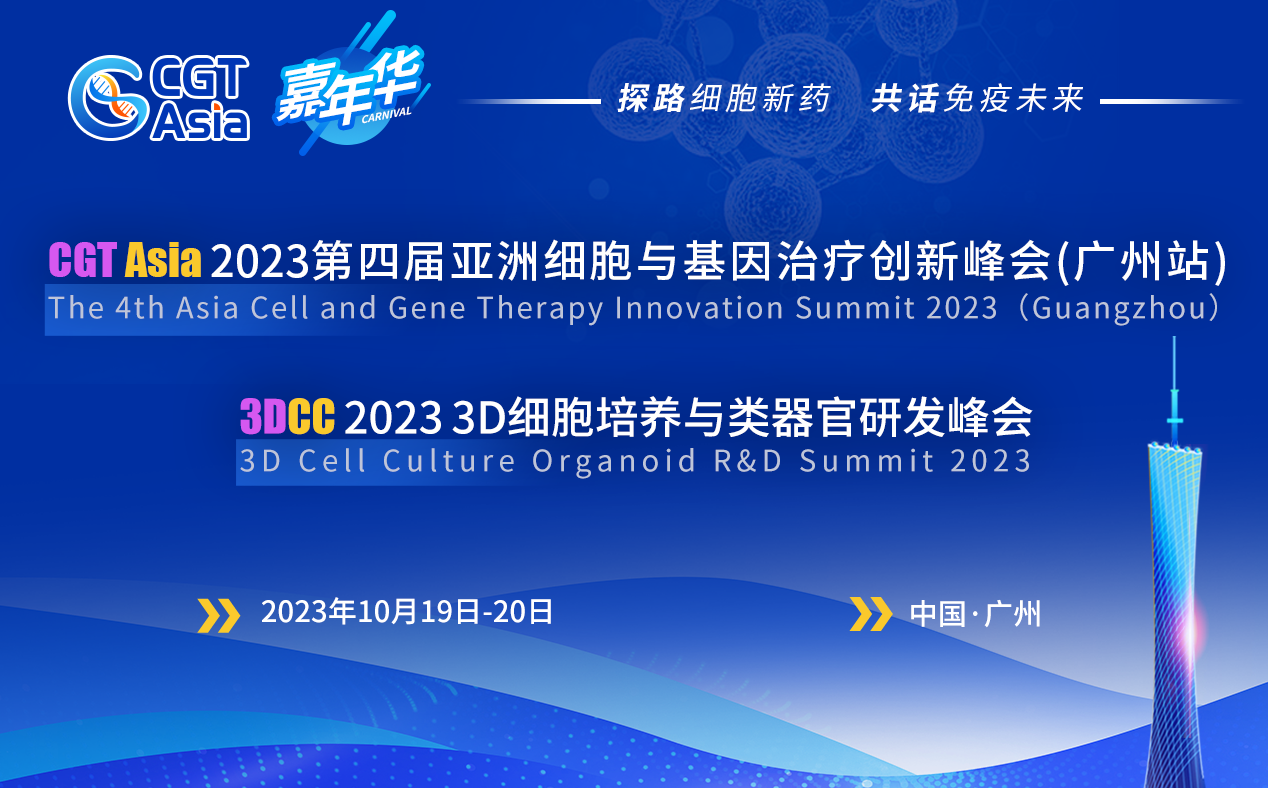 CGT Asia 嘉年华 CARNIVAL

探路细胞新药 共话免疫未来

CGT Asia 2023第四届亚洲细胞与基因治疗创新峰会(广州站)
The 4th Asia Cell and Gene Therapy Innovation Summit 2023（Guangzhou）

3DCC 2023 3D细胞培养与类器官研发峰会
3D Cell Culture Organoid R&D Summit 2023

2023年10月19日-20日

中国·广州